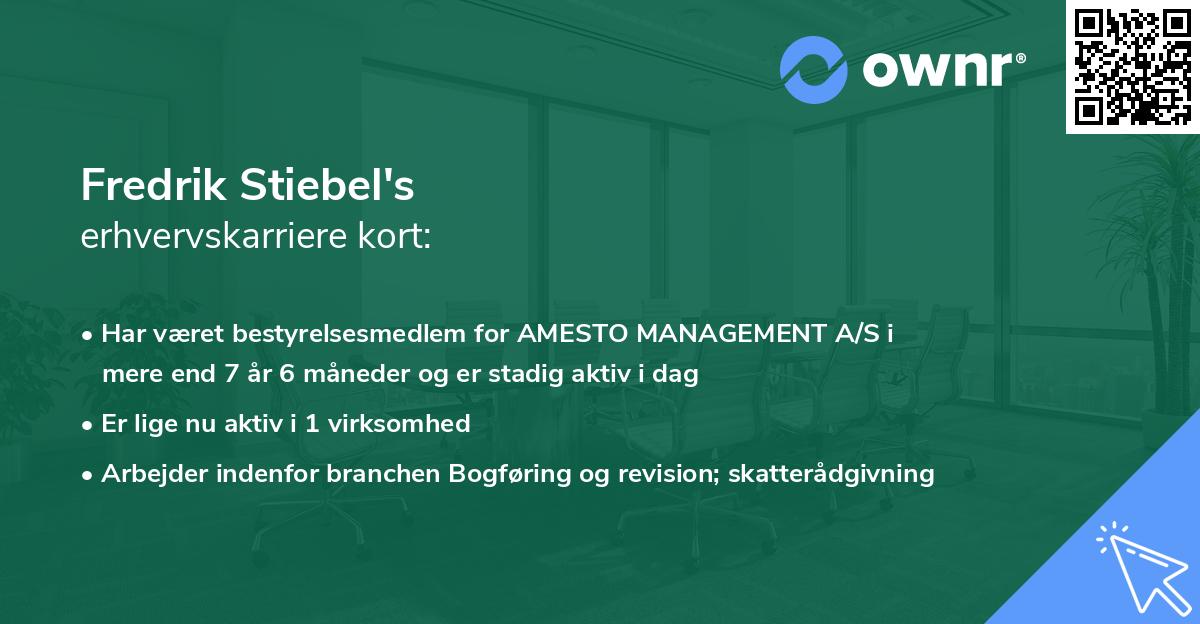 ownr®

Fredrik Stiebel's
erhvervskarriere kort:

• Har været bestyrelsesmedlem for AMESTO MANAGEMENT A/S i mere end 7 år 6 måneder og er stadig aktiv i dag

• Er lige nu aktiv i 1 virksomhed

• Arbejder indenfor branchen Bogføring og revision; skatterådgivning